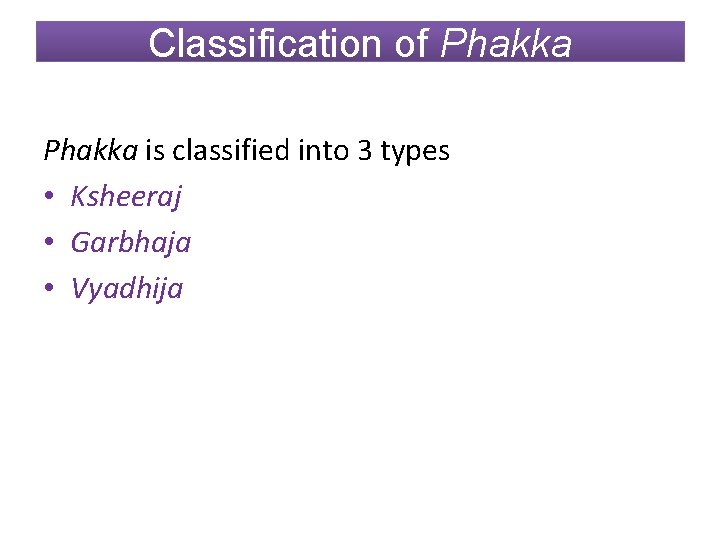 Classification of Phakka

Phakka is classified into 3 types

• Ksheeraj
• Garbhaja
• Vyadhija